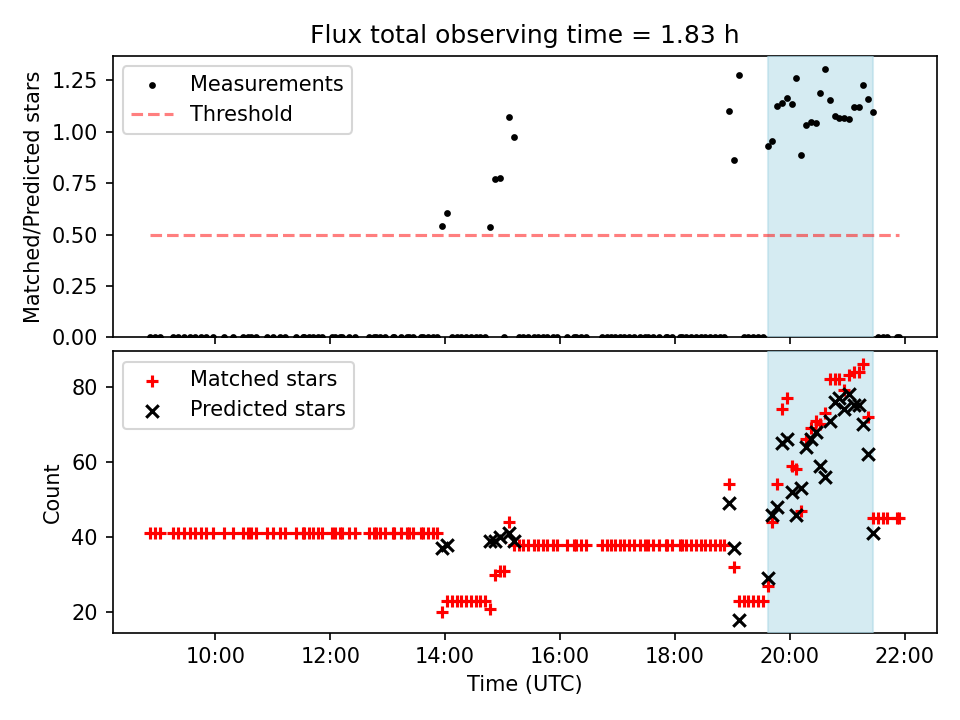 Flux total observing time = 1.83 h

Measurements
Threshold

Matched/Predicted stars

1.25
1.00
0.75
0.50
0.25
0.00

Matched stars
Predicted stars

Count

80
60
40
20

10:00
12:00
14:00
16:00
18:00
20:00
22:00

Time (UTC)